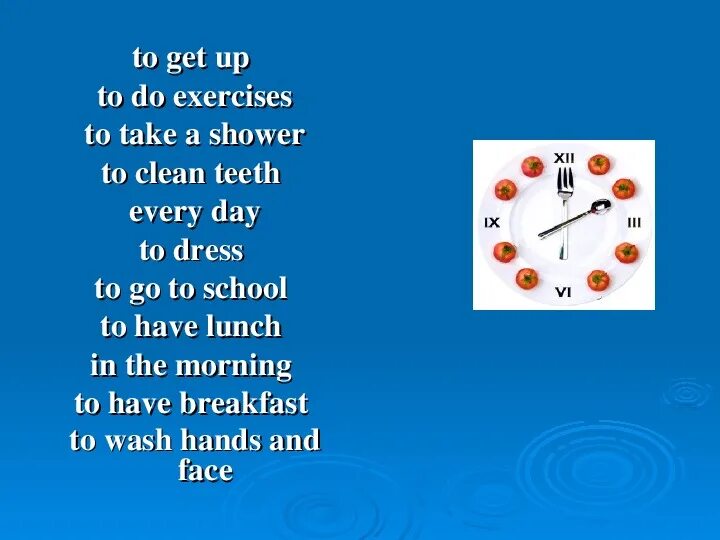 to get up
to do exercises
to take a shower
to clean teeth
every day
to dress
to go to school
to have lunch
in the morning
to have breakfast
to wash hands and face

XII
III
VI
IX